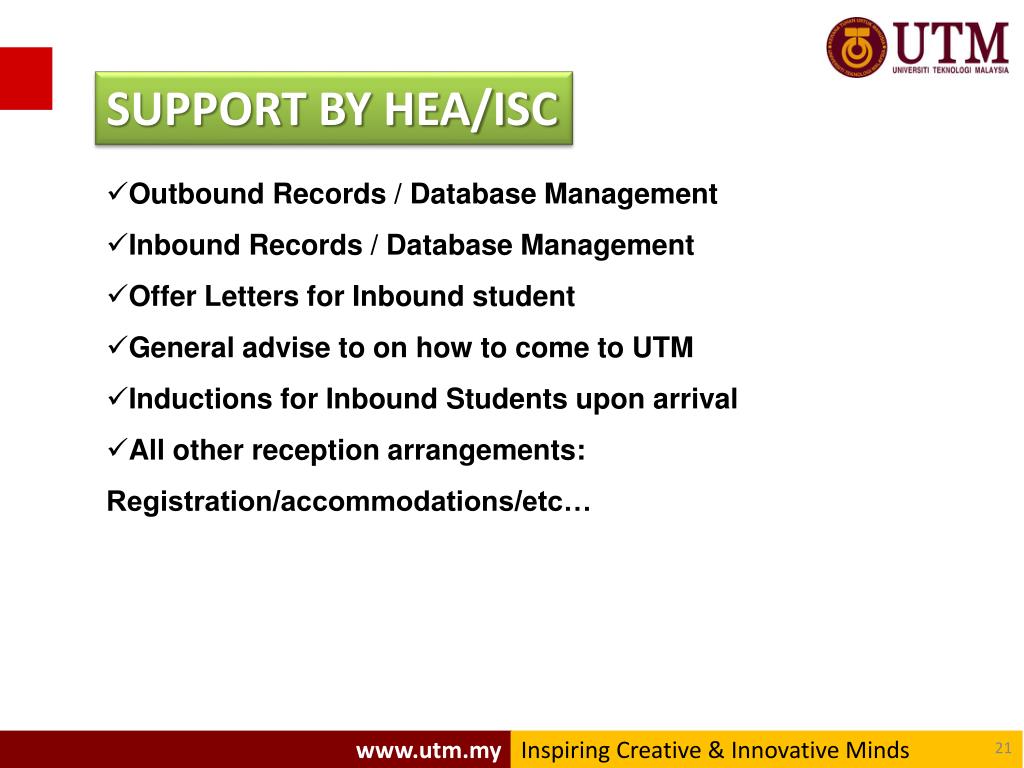 UTM
UNIVERSITI TEKNOLOGI MALAYSIA

SUPPORT BY HEA/ISC

✓Outbound Records / Database Management
✓Inbound Records / Database Management
✓Offer Letters for Inbound student
✓General advise to on how to come to UTM
✓Inductions for Inbound Students upon arrival
✓All other reception arrangements: Registration/accommodations/etc…

www.utm.my Inspiring Creative & Innovative Minds 21